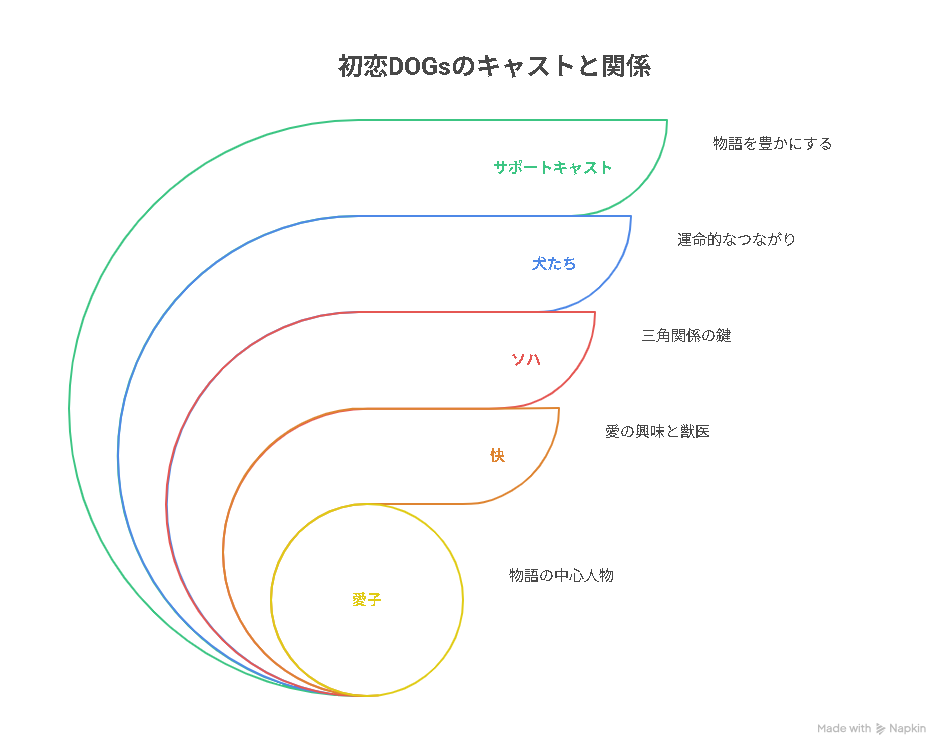 初恋DOGsのキャストと関係

サポートキャスト

物語を豊かにする

犬たち

運命的なつながり

ソハ

三角関係の鍵

快

愛の興味と獣医

愛子

物語の中心人物

Made with Napkin